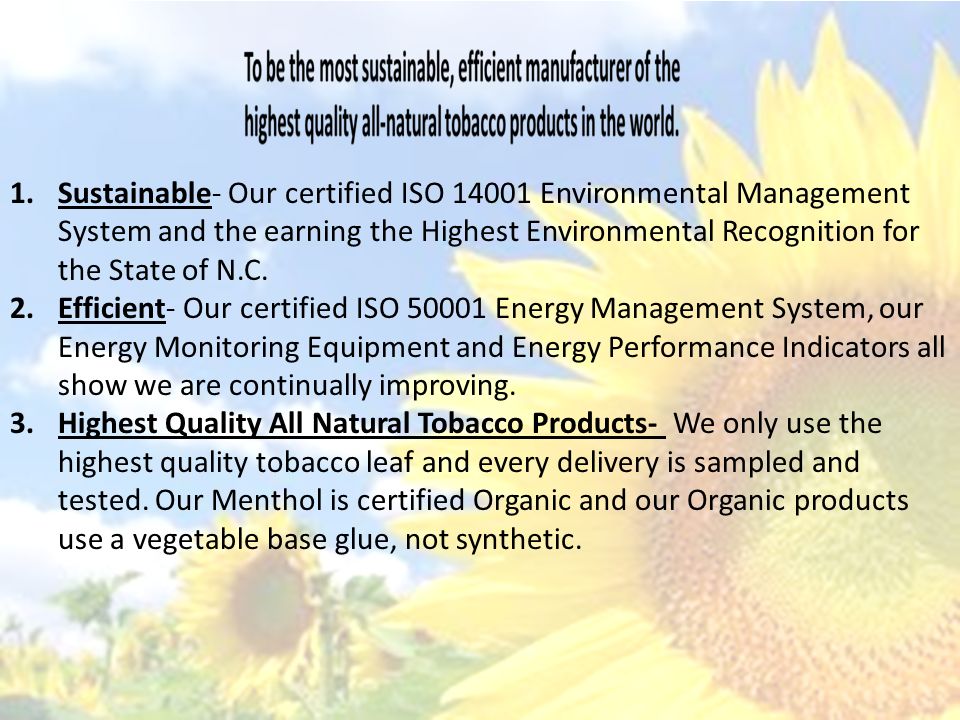 To be the most sustainable, efficient manufacturer of the highest quality all-natural tobacco products in the world.

1. Sustainable- Our certified ISO 14001 Environmental Management System and the earning the Highest Environmental Recognition for the State of N.C.
2. Efficient- Our certified ISO 50001 Energy Management System, our Energy Monitoring Equipment and Energy Performance Indicators all show we are continually improving.
3. Highest Quality All Natural Tobacco Products- We only use the highest quality tobacco leaf and every delivery is sampled and tested. Our Menthol is certified Organic and our Organic products use a vegetable base glue, not synthetic.